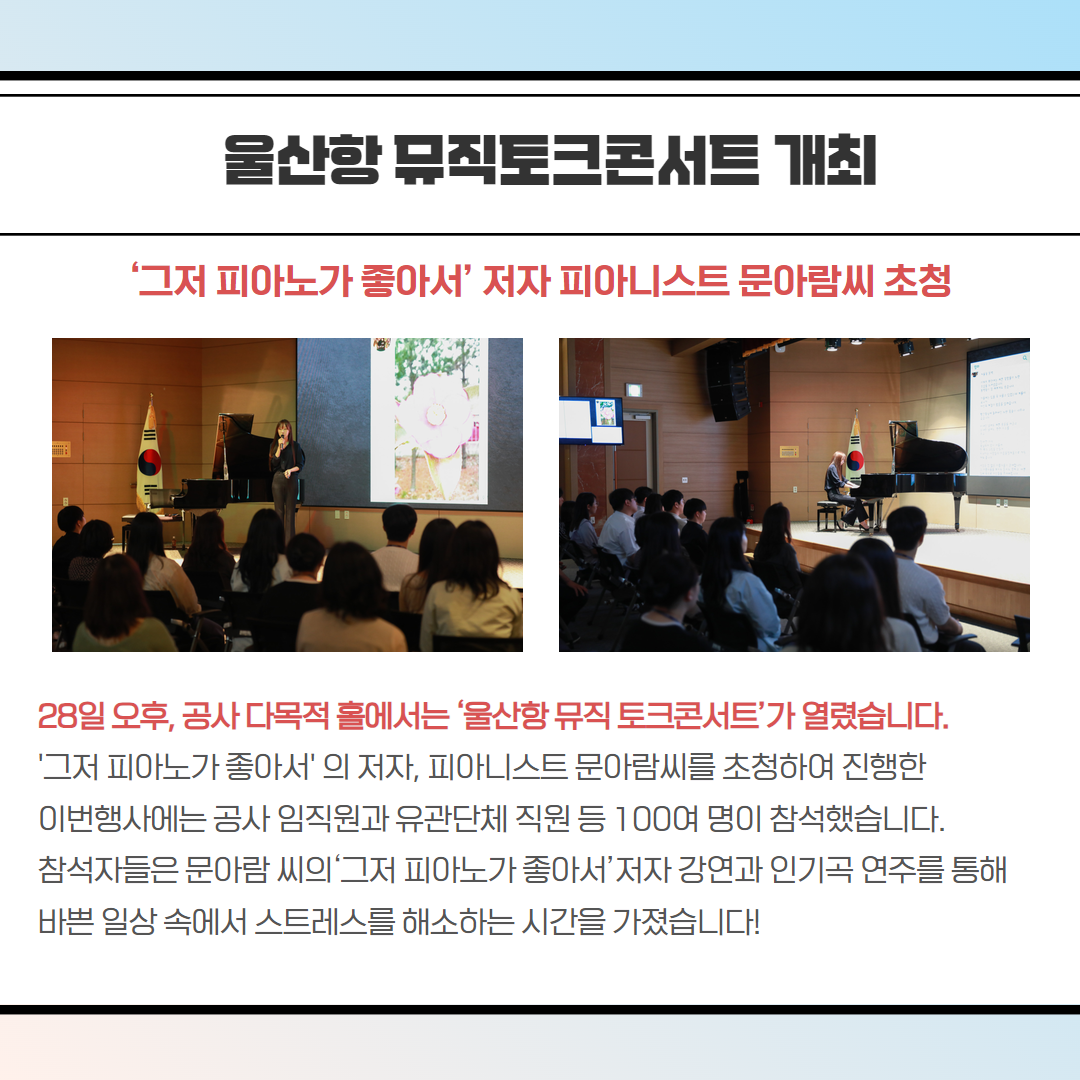 울산항 뮤직토크콘서트 개최

‘그저 피아노가 좋아서’ 저자 피아니스트 문아람씨 초청

28일 오후, 공사 다목적 홀에서는 ‘울산항 뮤직 토크콘서트’가 열렸습니다.
'그저 피아노가 좋아서' 의 저자, 피아니스트 문아람씨를 초청하여 진행한 이번행사에는 공사 임직원과 유관단체 직원 등 100여 명이 참석했습니다.
참석자들은 문아람 씨의‘그저 피아노가 좋아서’저자 강연과 인기곡 연주를 통해 바쁜 일상 속에서 스트레스를 해소하는 시간을 가졌습니다!